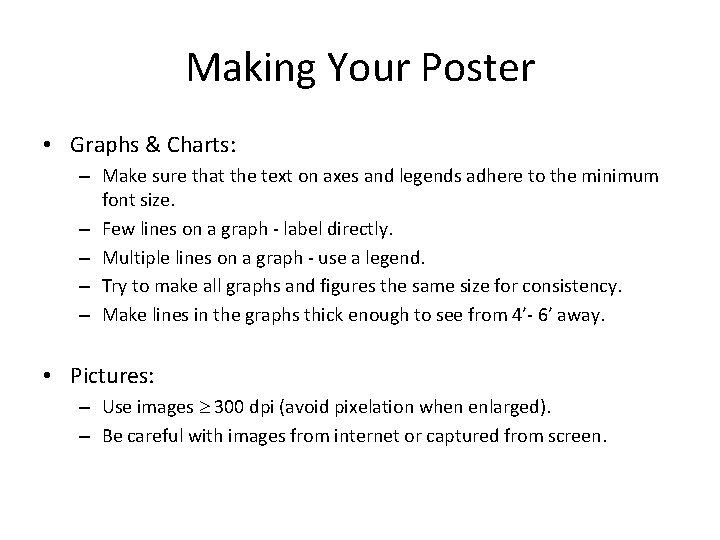 Making Your Poster

• Graphs & Charts:
– Make sure that the text on axes and legends adhere to the minimum font size.
– Few lines on a graph - label directly.
– Multiple lines on a graph - use a legend.
– Try to make all graphs and figures the same size for consistency.
– Make lines in the graphs thick enough to see from 4’- 6’ away.

• Pictures:
– Use images $\geq$ 300 dpi (avoid pixelation when enlarged).
– Be careful with images from internet or captured from screen.